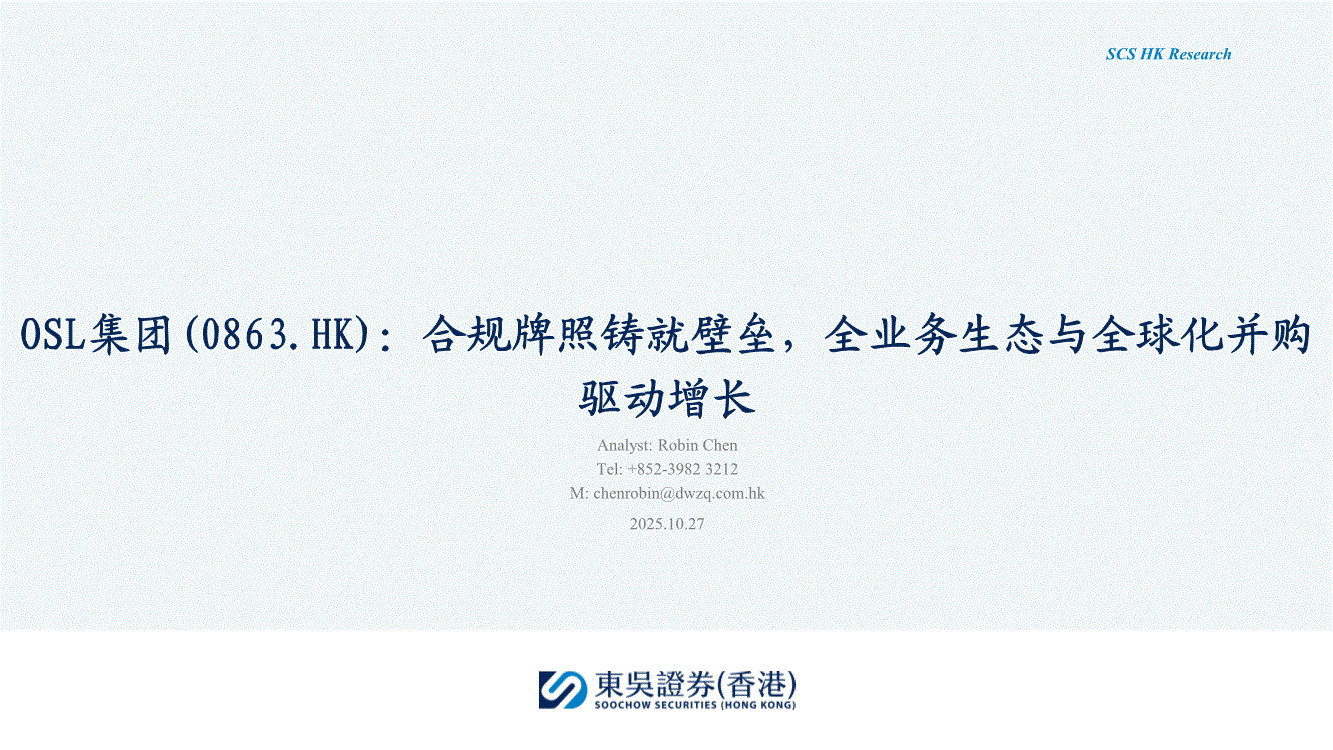 SCS HK Research

OSL集团(0863.HK)：合规牌照铸就壁垒，全业务生态与全球化并购驱动增长

Analyst: Robin Chen
Tel: +852-3982 3212
M: chenrobin@dwzq.com.hk

2025.10.27

東吳證券(香港)
SOOCHOW SECURITIES (HONG KONG)